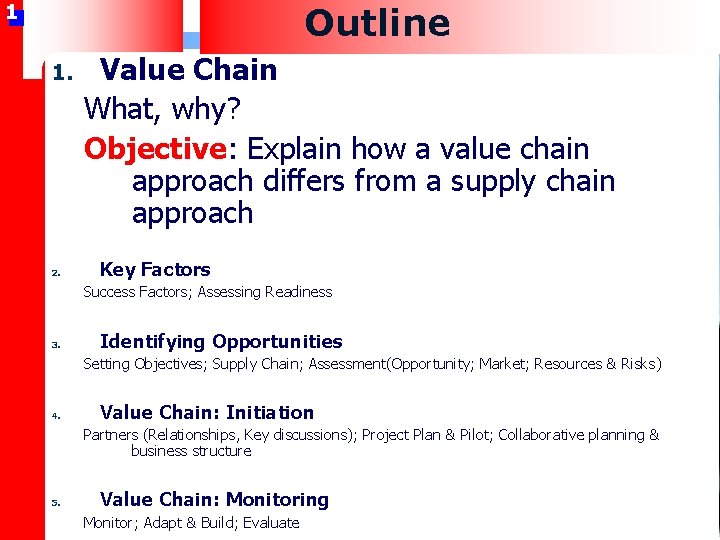 1

Outline

1. Value Chain

What, why?

Objective: Explain how a value chain approach differs from a supply chain approach

2. Key Factors

Success Factors; Assessing Readiness

3. Identifying Opportunities

Setting Objectives; Supply Chain; Assessment(Opportunity; Market; Resources & Risks)

4. Value Chain: Initiation

Partners (Relationships, Key discussions); Project Plan & Pilot; Collaborative planning & business structure

5. Value Chain: Monitoring

Monitor; Adapt & Build; Evaluate